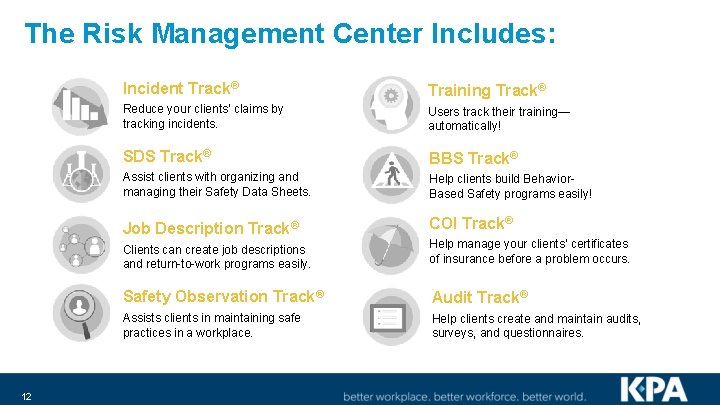 The Risk Management Center Includes:

Incident Track®
Reduce your clients' claims by tracking incidents.

SDS Track®
Assist clients with organizing and managing their Safety Data Sheets.

Job Description Track®
Clients can create job descriptions and return-to-work programs easily.

Safety Observation Track®
Assists clients in maintaining safe practices in a workplace.

Training Track®
Users track their training—automatically!

BBS Track®
Help clients build Behavior-Based Safety programs easily!

COI Track®
Help manage your clients' certificates of insurance before a problem occurs.

Audit Track®
Help clients create and maintain audits, surveys, and questionnaires.

12

better workplace. better workforce. better world.

KPA